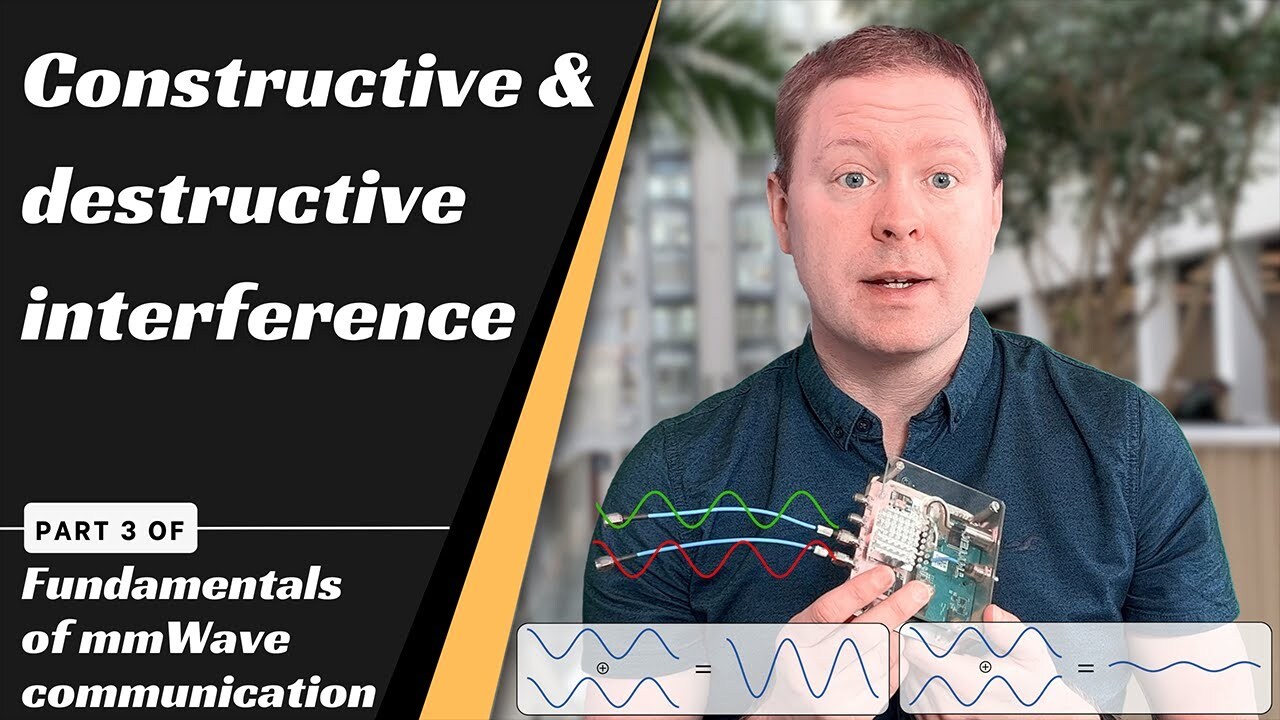 Constructive & destructive interference

PART 3 OF

Fundamentals of mmWave communication

$\oplus$ =

$\oplus$ =